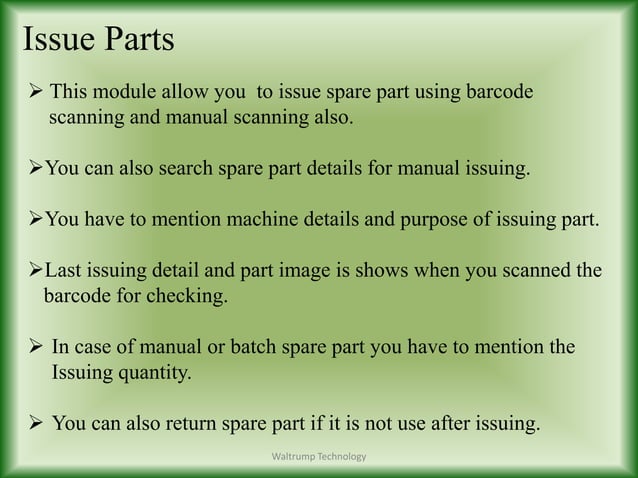 Issue Parts

➢ This module allow you to issue spare part using barcode scanning and manual scanning also.

➢You can also search spare part details for manual issuing.

➢You have to mention machine details and purpose of issuing part.

➢Last issuing detail and part image is shows when you scanned the barcode for checking.

➢ In case of manual or batch spare part you have to mention the Issuing quantity.

➢ You can also return spare part if it is not use after issuing.

Waltrump Technology